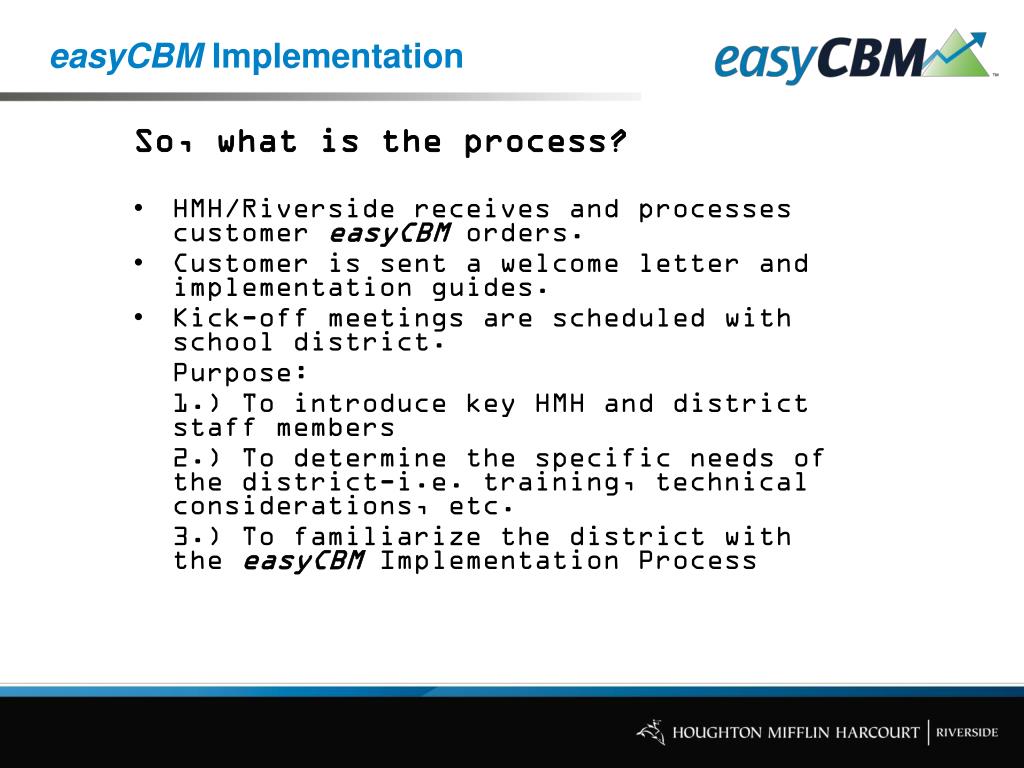 easyCBM Implementation

easyCBM™

So, what is the process?

• HMH/Riverside receives and processes customer easyCBM orders.
• Customer is sent a welcome letter and implementation guides.
• Kick-off meetings are scheduled with school district.

Purpose:

1.) To introduce key HMH and district staff members

2.) To determine the specific needs of the district-i.e. training, technical considerations, etc.

3.) To familiarize the district with the easyCBM Implementation Process

HOUGHTON MIFFLIN HARCOURT | RIVERSIDE